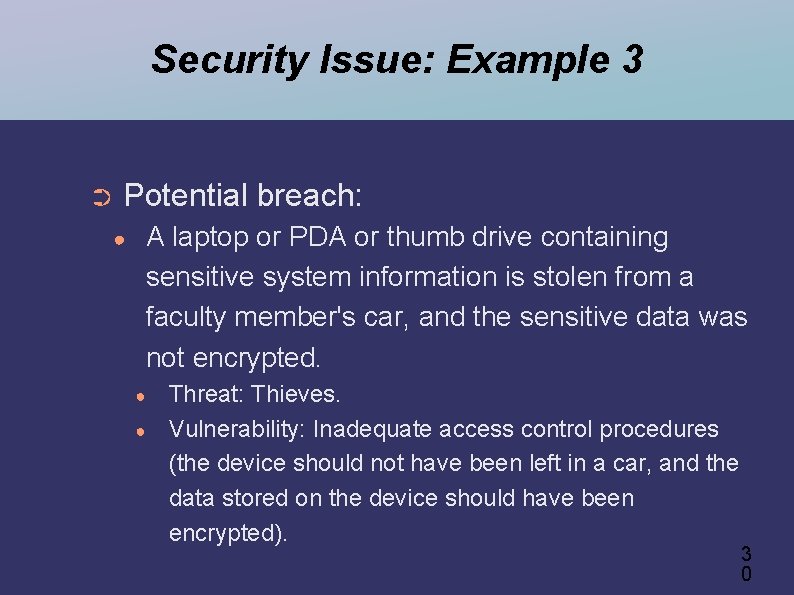 Security Issue: Example 3

Potential breach:

A laptop or PDA or thumb drive containing sensitive system information is stolen from a faculty member's car, and the sensitive data was not encrypted.

Threat: Thieves.

Vulnerability: Inadequate access control procedures (the device should not have been left in a car, and the data stored on the device should have been encrypted).

30